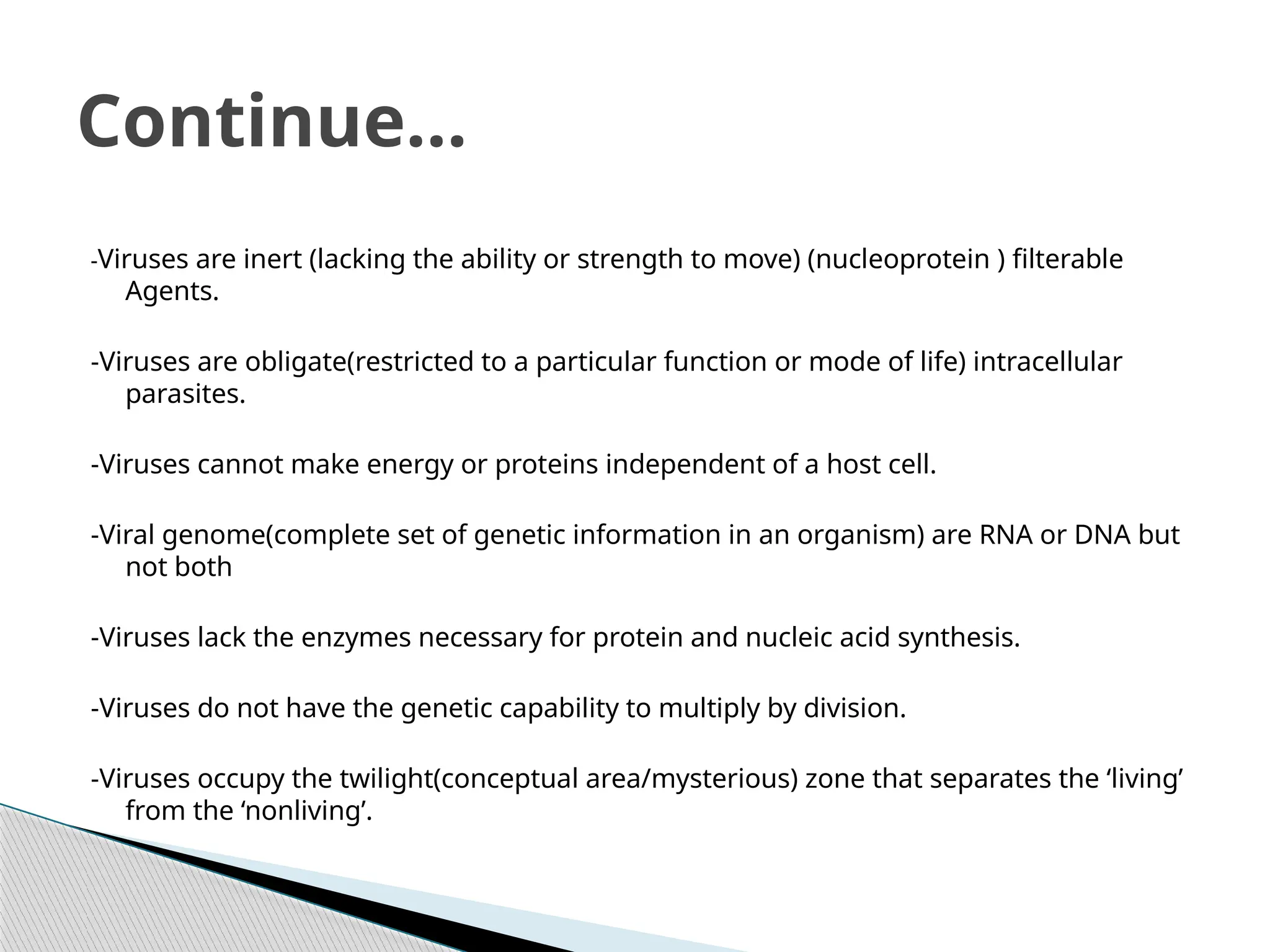 Continue…

-Viruses are inert (lacking the ability or strength to move) (nucleoprotein ) filterable Agents.

-Viruses are obligate(restricted to a particular function or mode of life) intracellular parasites.

-Viruses cannot make energy or proteins independent of a host cell.

-Viral genome(complete set of genetic information in an organism) are RNA or DNA but not both

-Viruses lack the enzymes necessary for protein and nucleic acid synthesis.

-Viruses do not have the genetic capability to multiply by division.

-Viruses occupy the twilight(conceptual area/mysterious) zone that separates the ‘living’ from the ‘nonliving’.